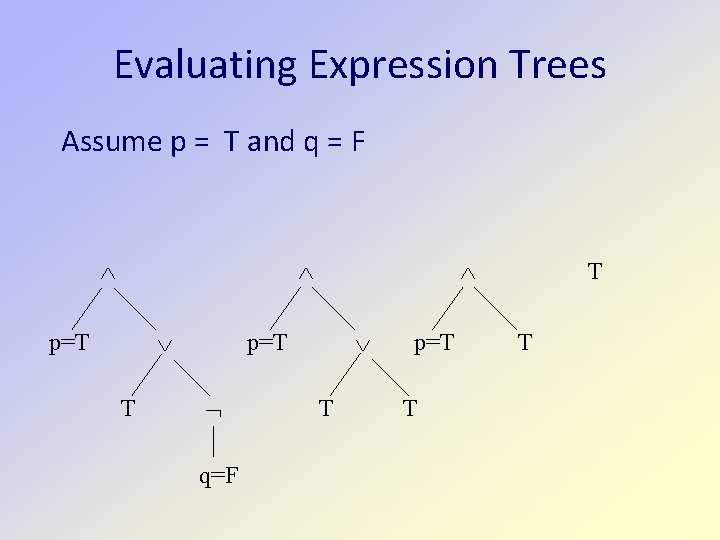 Evaluating Expression Trees

Assume p = T and q = F

$\wedge$

p=T

$\vee$

T

$\neg$

q=F

$\wedge$

p=T

$\vee$

T

T

$\wedge$

p=T

T

T